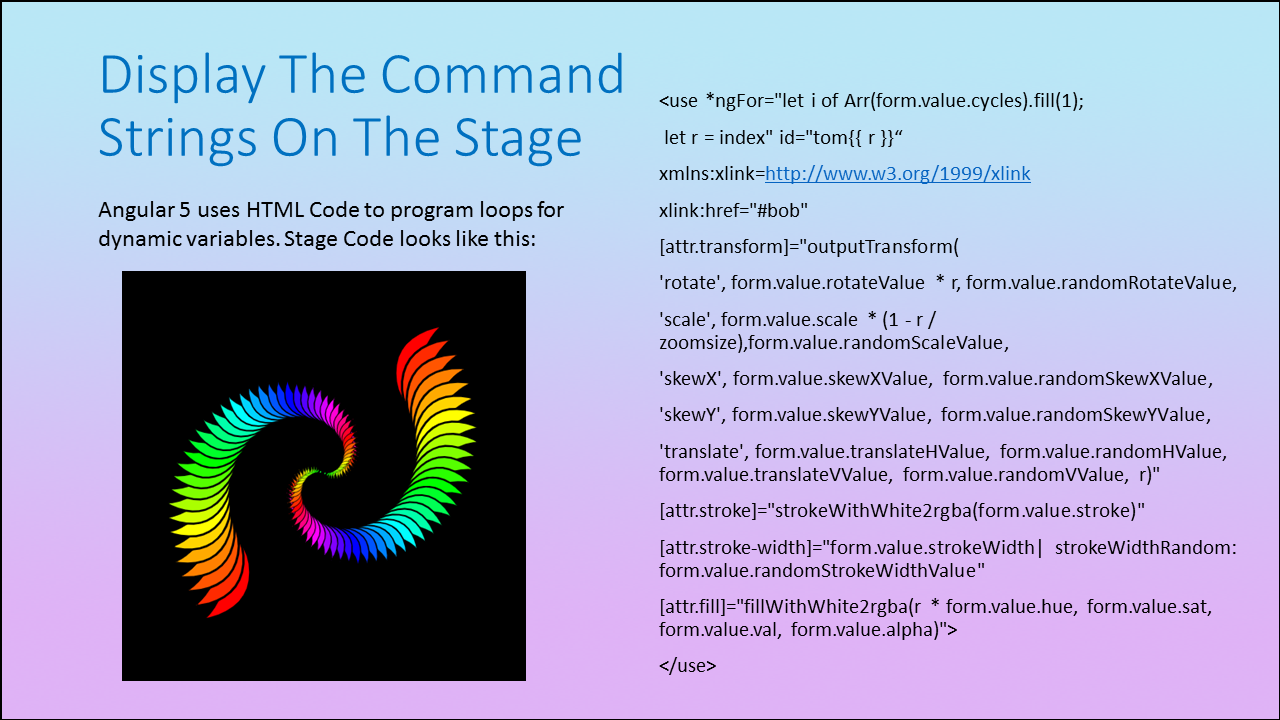 Display The Command Strings On The Stage

Angular 5 uses HTML Code to program loops for dynamic variables. Stage Code looks like this:

<use *ngFor="let i of Arr(form.value.cycles).fill(1);

let r = index" id="tom{{ r }}“

xmlns:xlink=http://www.w3.org/1999/xlink

xlink:href="#bob"

[attr.transform]="outputTransform(

'rotate', form.value.rotateValue * r, form.value.randomRotateValue,

'scale', form.value.scale * (1 - r / zoomsize),form.value.randomScaleValue,

'skewX', form.value.skewXValue, form.value.randomSkewXValue,

'skewY', form.value.skewYValue, form.value.randomSkewYValue,

'translate', form.value.translateHValue, form.value.randomHValue, form.value.translateVValue, form.value.randomVValue, r)"

[attr.stroke]="strokeWithWhite2rgba(form.value.stroke)"

[attr.stroke-width]="form.value.strokeWidth| strokeWidthRandom: form.value.randomStrokeWidthValue"

[attr.fill]="fillWithWhite2rgba(r * form.value.hue, form.value.sat, form.value.val, form.value.alpha)">

</use>